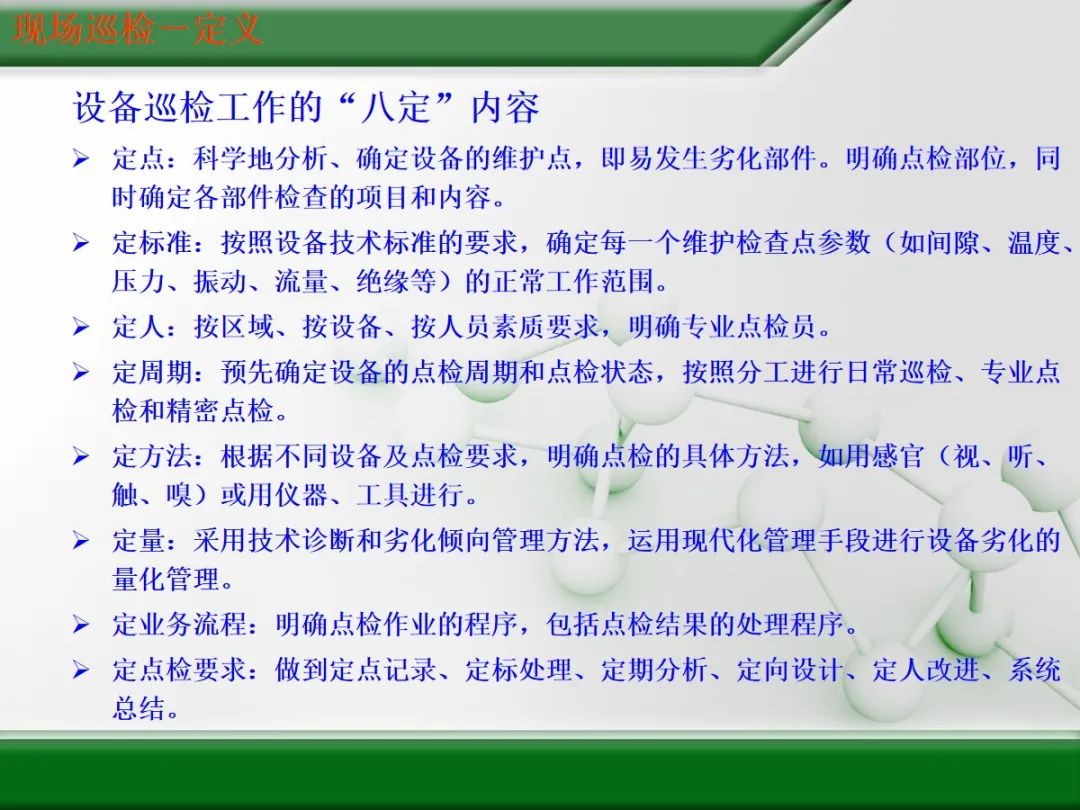 现场巡检－定义

设备巡检工作的“八定”内容

➢ 定点：科学地分析、确定设备的维护点，即易发生劣化部件。明确点检部位，同时确定各部件检查的项目和内容。

➢ 定标准：按照设备技术标准的要求，确定每一个维护检查点参数（如间隙、温度、压力、振动、流量、绝缘等）的正常工作范围。

➢ 定人：按区域、按设备、按人员素质要求，明确专业点检员。

➢ 定周期：预先确定设备的点检周期和点检状态，按照分工进行日常巡检、专业点检和精密点检。

➢ 定方法：根据不同设备及点检要求，明确点检的具体方法，如用感官（视、听、触、嗅）或用仪器、工具进行。

➢ 定量：采用技术诊断和劣化倾向管理方法，运用现代化管理手段进行设备劣化的量化管理。

➢ 定业务流程：明确点检作业的程序，包括点检结果的处理程序。

➢ 定点检要求：做到定点记录、定标处理、定期分析、定向设计、定人改进、系统总结。